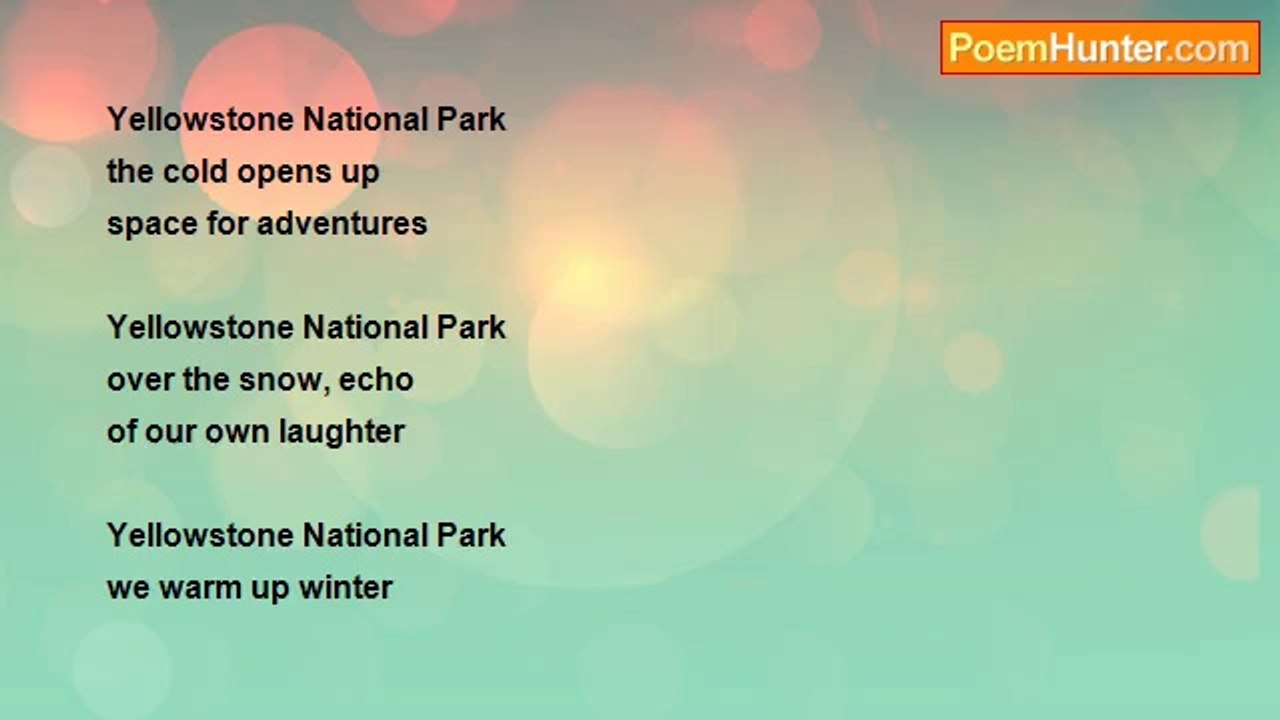 PoemHunter.com

Yellowstone National Park
the cold opens up
space for adventures

Yellowstone National Park
over the snow, echo
of our own laughter

Yellowstone National Park
we warm up winter